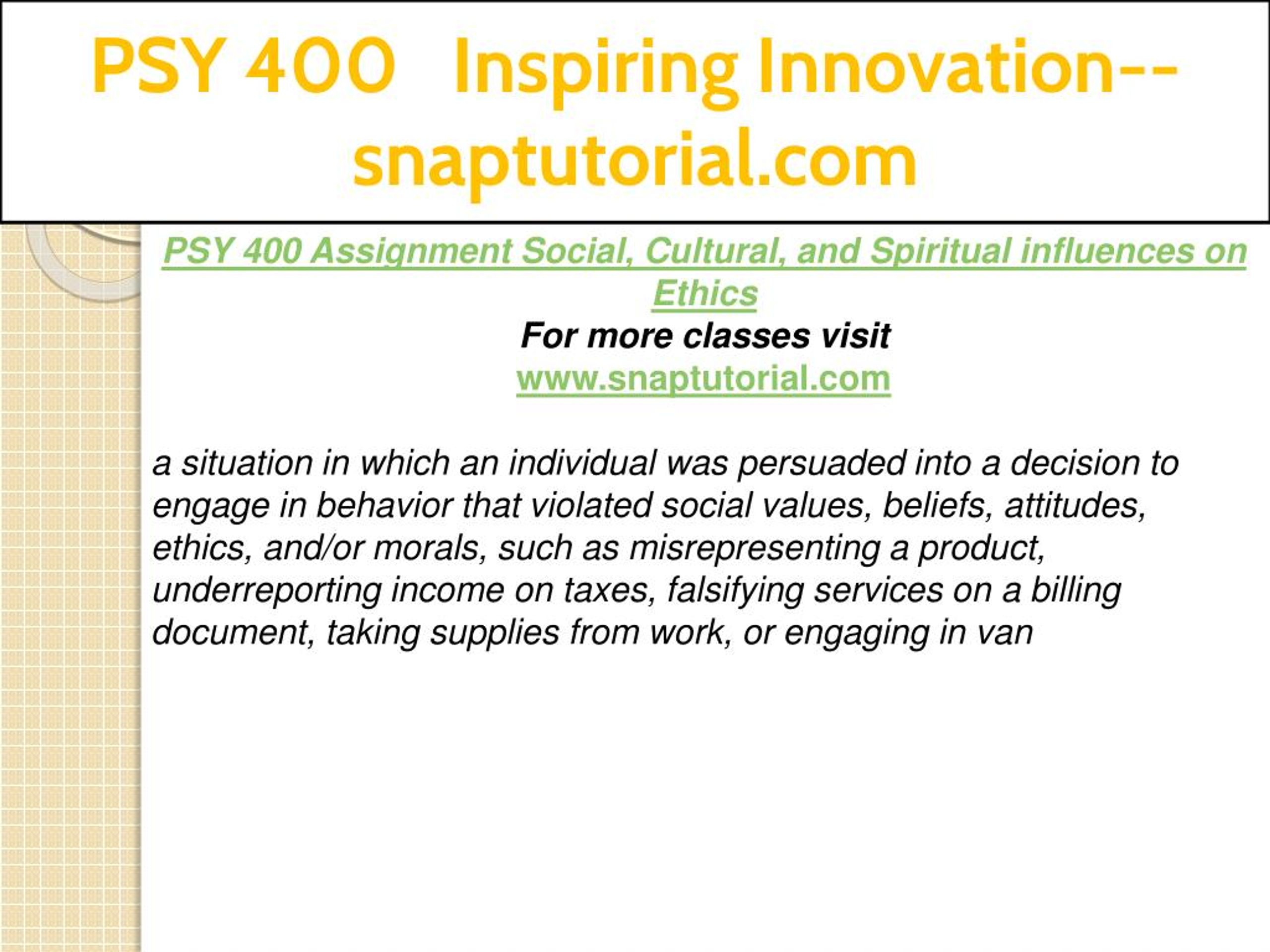 PSY 400 Inspiring Innovation--snaptutorial.com

PSY 400 Assignment Social, Cultural, and Spiritual influences on Ethics
For more classes visit
www.snaptutorial.com

a situation in which an individual was persuaded into a decision to engage in behavior that violated social values, beliefs, attitudes, ethics, and/or morals, such as misrepresenting a product, underreporting income on taxes, falsifying services on a billing document, taking supplies from work, or engaging in van